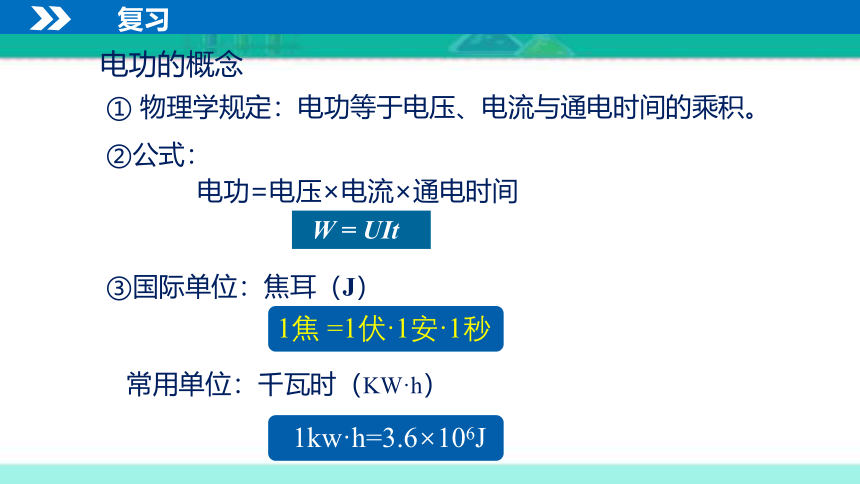 复习

电功的概念

① 物理学规定：电功等于电压、电流与通电时间的乘积。

②公式：

电功=电压×电流×通电时间

$W = UIt$

③国际单位：焦耳（J）

1焦 =1伏·1安·1秒

常用单位：千瓦时（KW·h）

$1kw·h=3.6×10^6J$